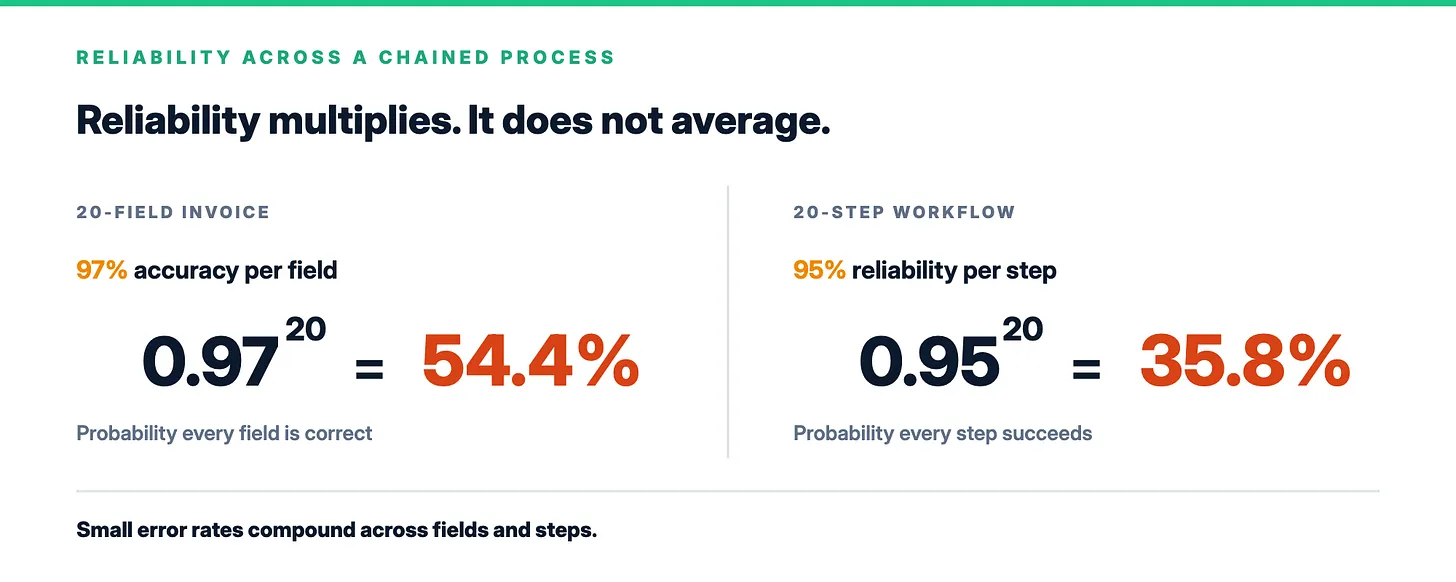 RELIABILITY ACROSS A CHAINED PROCESS

Reliability multiplies. It does not average.

20-FIELD INVOICE

97% accuracy per field

$0.97^{20} = 54.4\%$

Probability every field is correct

20-STEP WORKFLOW

95% reliability per step

$0.95^{20} = 35.8\%$

Probability every step succeeds

Small error rates compound across fields and steps.